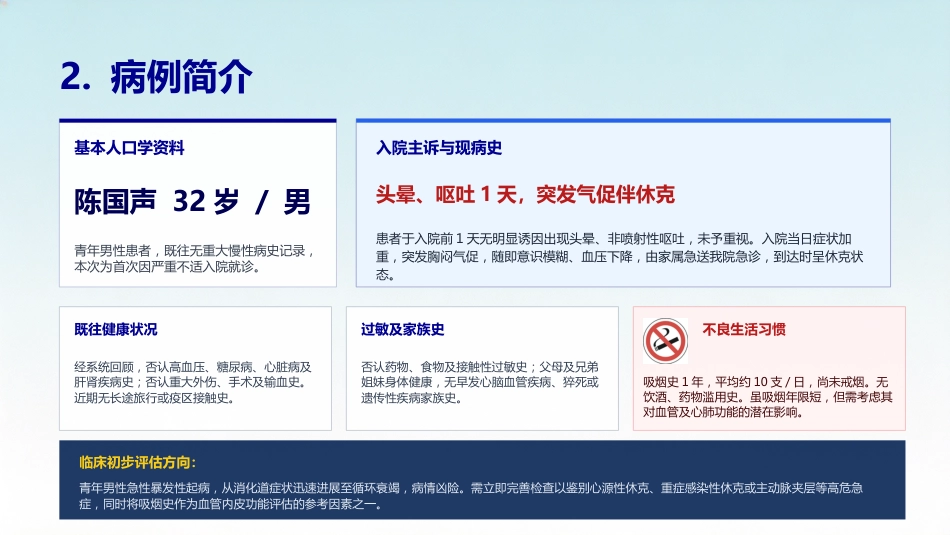 2. 病例简介

基本人口学资料

陈国声 32 岁 / 男

青年男性患者，既往无重大慢性病史记录，本次为首次因严重不适入院就诊。

入院主诉与现病史

头晕、呕吐 1 天，突发气促伴休克

患者于入院前 1 天无明显诱因出现头晕、非喷射性呕吐，未予重视。入院当日症状加重，突发胸闷气促，随即意识模糊、血压下降，由家属急送我院急诊，到达时呈休克状态。

既往健康状况

经系统回顾，否认高血压、糖尿病、心脏病及肝肾疾病史；否认重大外伤、手术及输血史。近期无长途旅行或疫区接触史。

过敏及家族史

否认药物、食物及接触性过敏史；父母及兄弟姐妹身体健康，无早发心脑血管疾病、猝死或遗传性疾病家族史。

不良生活习惯

吸烟史 1 年，平均约 10 支 / 日，尚未戒烟。无饮酒、药物滥用史。虽吸烟年限短，但需考虑其对血管及心肺功能的潜在影响。

临床初步评估方向：

青年男性急性暴发性起病，从消化道症状迅速进展至循环衰竭，病情凶险。需立即完善检查以鉴别心源性休克、重症感染性休克或主动脉夹层等高危急症，同时将吸烟史作为血管内皮功能评估的参考因素之一。